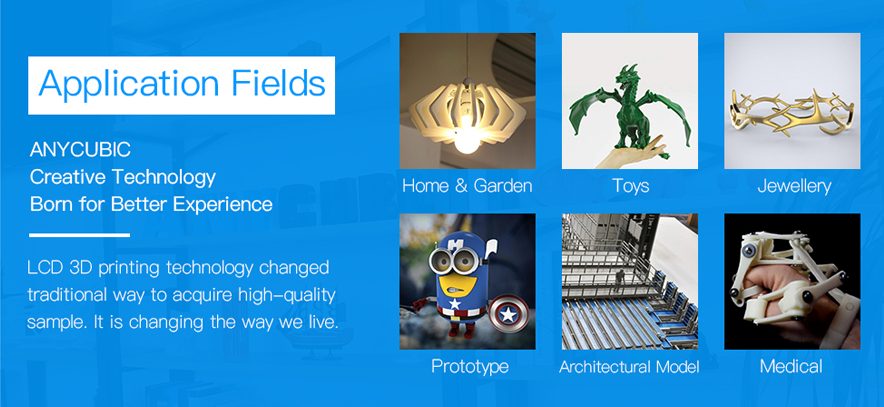 Application Fields

ANYCUBIC
Creative Technology
Born for Better Experience

LCD 3D printing technology changed traditional way to acquire high-quality sample. It is changing the way we live.

Home & Garden

Toys

Jewellery

Prototype

Architectural Model

Medical